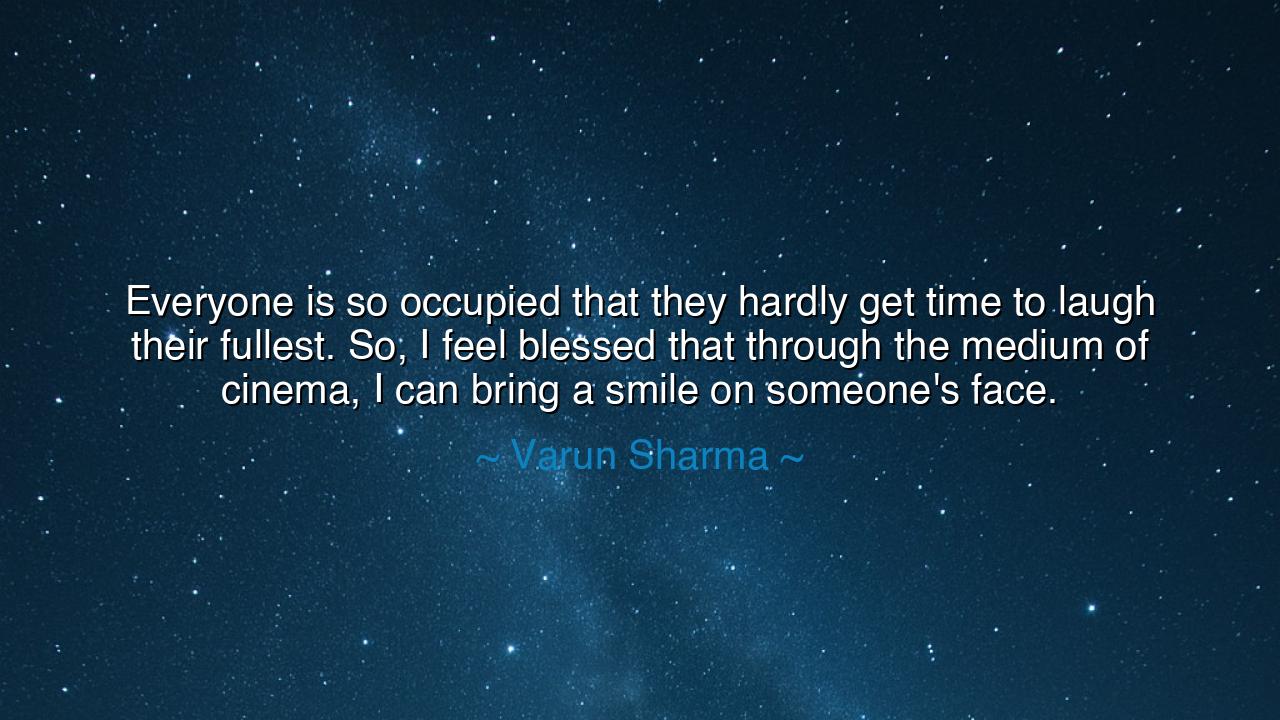 Everyone is so occupied that they hardly get time to laugh their fullest. So, I feel blessed that through the medium of cinema, I can bring a smile on someone's face.

~ Varun Sharma ~